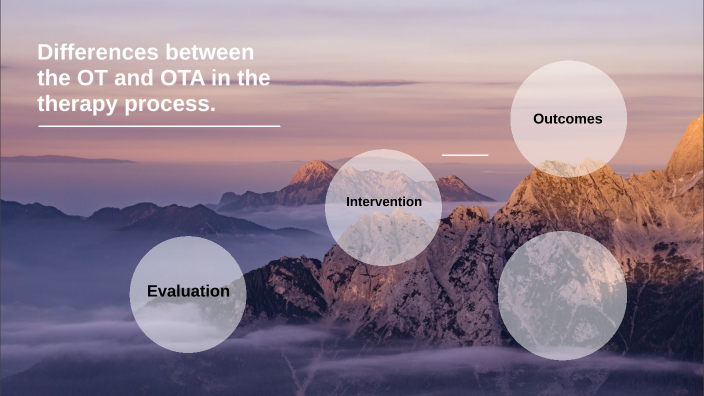 Differences between the OT and OTA in the therapy process.

Evaluation

Intervention

Outcomes